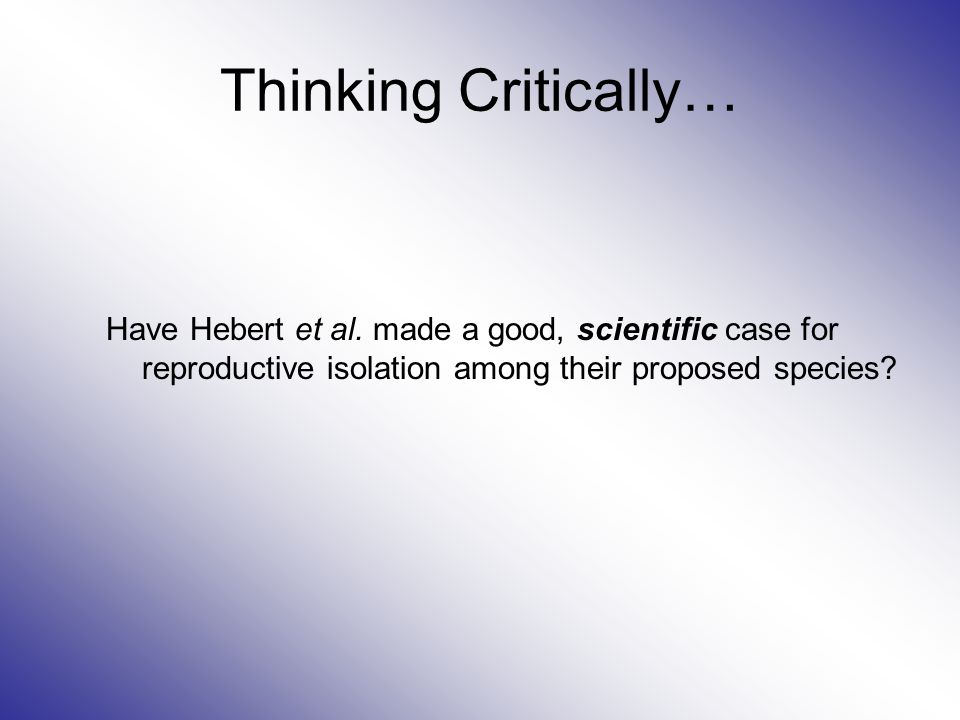 Thinking Critically…

Have Hebert et al. made a good, scientific case for reproductive isolation among their proposed species?